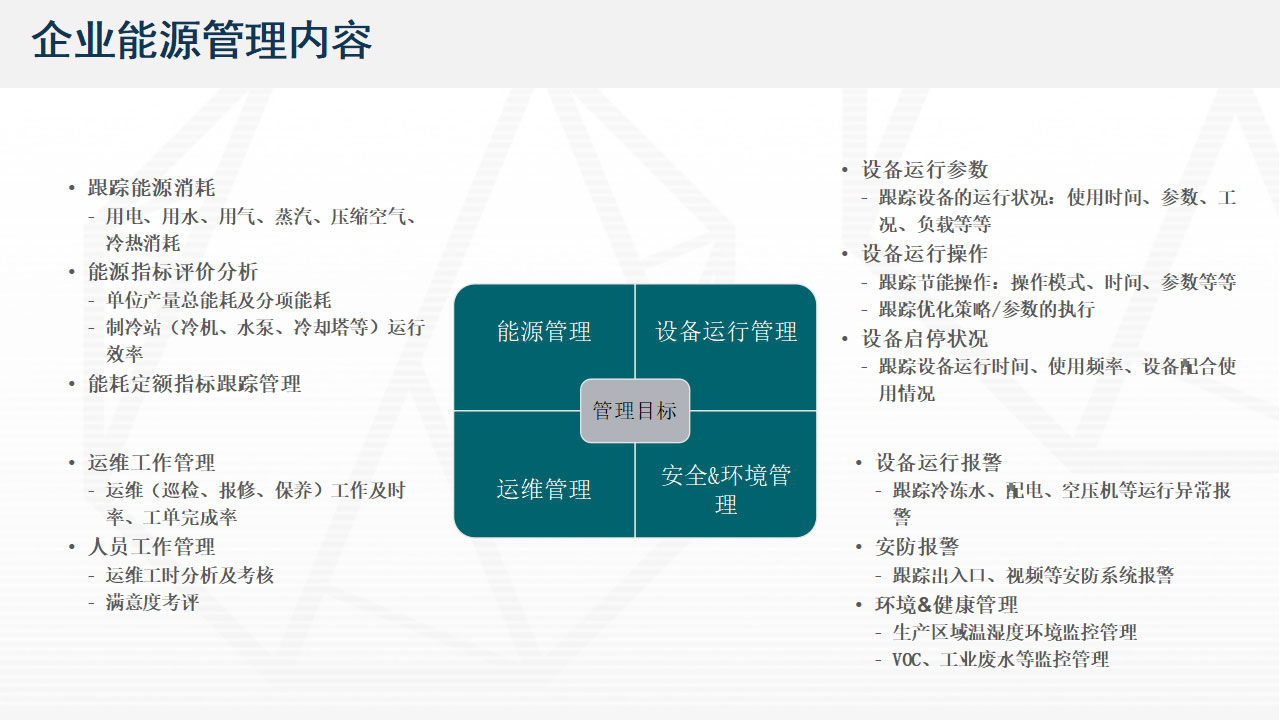 企业能源管理内容

• 跟踪能源消耗
- 用电、用水、用气、蒸汽、压缩空气、冷热消耗
• 能源指标评价分析
- 单位产量总能耗及分项能耗
- 制冷站（冷机、水泵、冷却塔等）运行效率
• 能耗定额指标跟踪管理

• 运维工作管理
- 运维（巡检、报修、保养）工作及时率、工单完成率
• 人员工作管理
- 运维工时分析及考核
- 满意度考评

能源管理

设备运行管理

管理目标

运维管理

安全&环境管理

• 设备运行参数
- 跟踪设备的运行状况：使用时间、参数、工况、负载等等
• 设备运行操作
- 跟踪节能操作：操作模式、时间、参数等等
- 跟踪优化策略/参数的执行
• 设备启停状况
- 跟踪设备运行时间、使用频率、设备配合使用情况

• 设备运行报警
- 跟踪冷冻水、配电、空压机等运行异常报警
• 安防报警
- 跟踪出入口、视频等安防系统报警
• 环境&健康管理
- 生产区域温湿度环境监控管理
- VOC、工业废水等监控管理